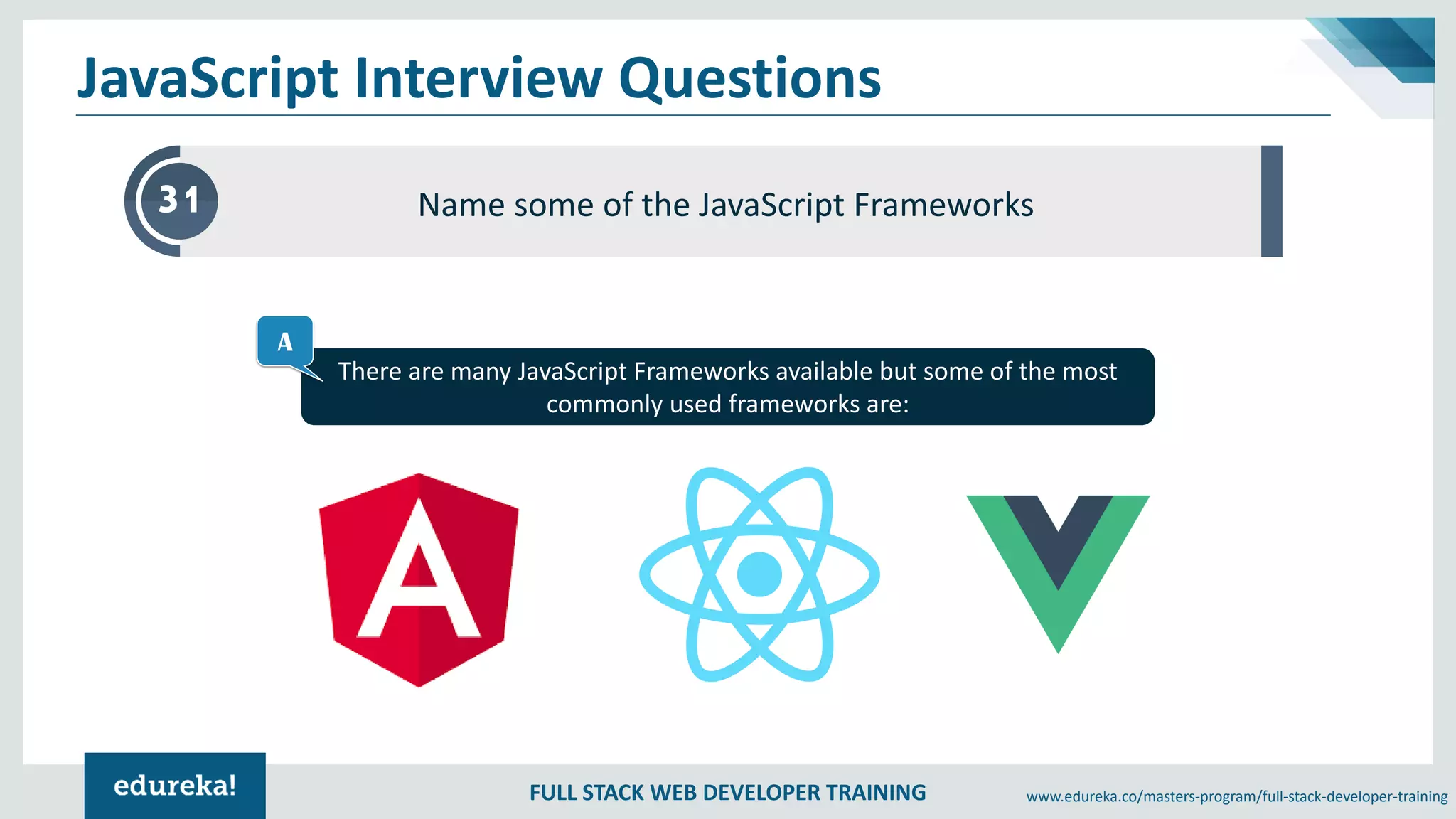 JavaScript Interview Questions

31

Name some of the JavaScript Frameworks

A

There are many JavaScript Frameworks available but some of the most commonly used frameworks are:

A

edureka!

FULL STACK WEB DEVELOPER TRAINING

www.edureka.co/masters-program/full-stack-developer-training